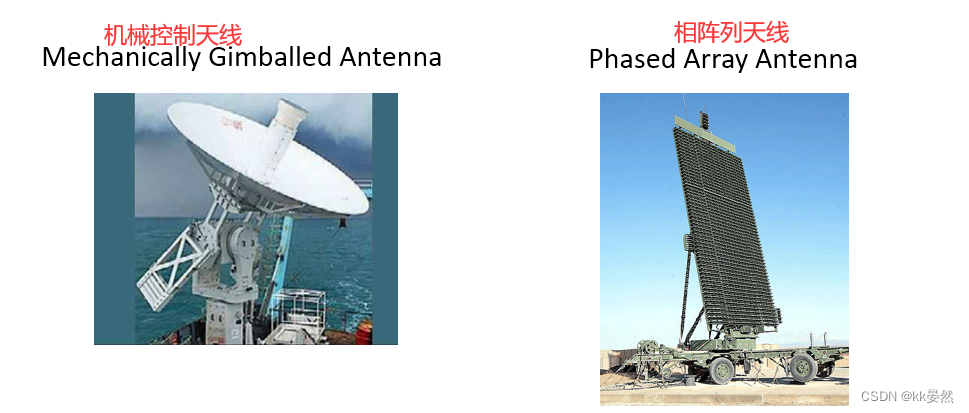 机械控制天线
Mechanically Gimballed Antenna

相阵列天线
Phased Array Antenna

CSDN @kk晏然